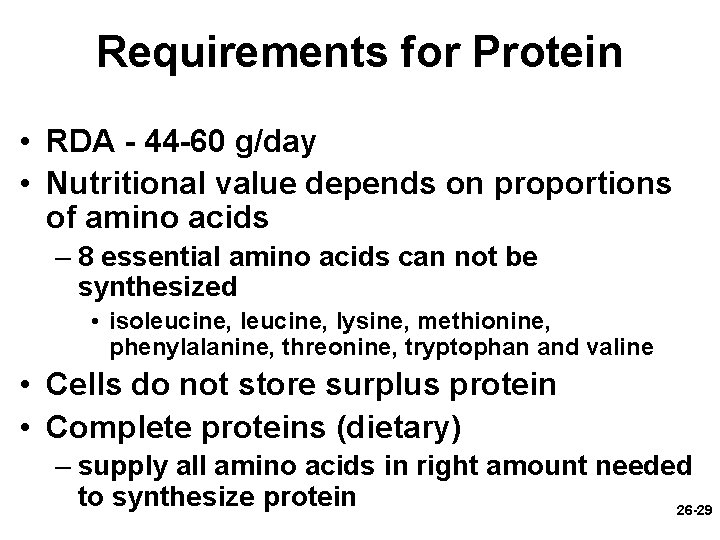 Requirements for Protein

• RDA - 44-60 g/day
• Nutritional value depends on proportions of amino acids
– 8 essential amino acids can not be synthesized
• isoleucine, leucine, lysine, methionine, phenylalanine, threonine, tryptophan and valine
• Cells do not store surplus protein
• Complete proteins (dietary)
– supply all amino acids in right amount needed to synthesize protein

26-29